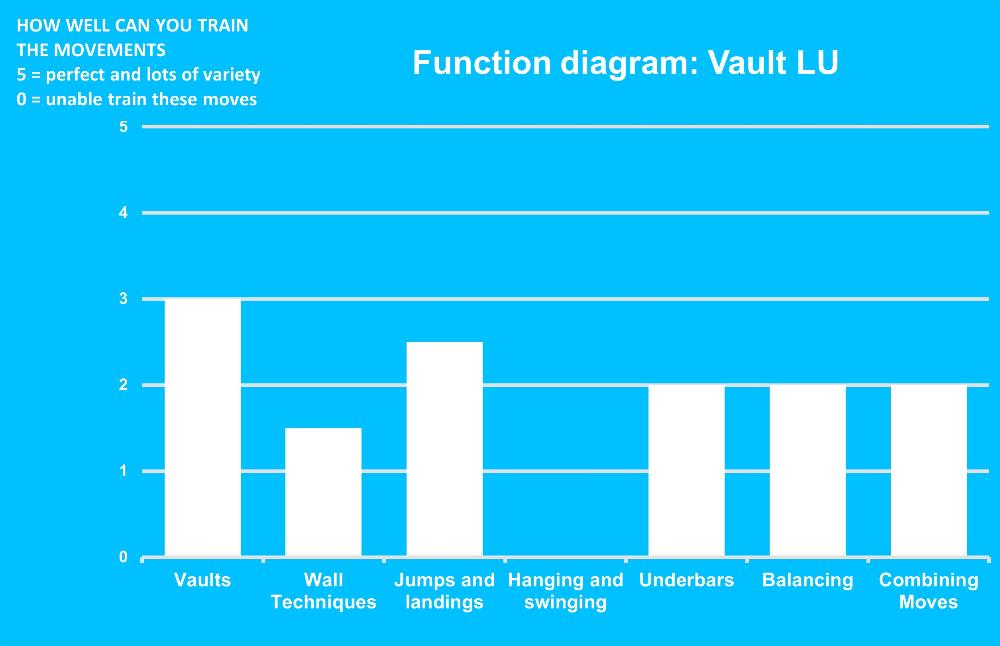 HOW WELL CAN YOU TRAIN THE MOVEMENTS
5 = perfect and lots of variety
0 = unable train these moves

Function diagram: Vault LU

5
4
3
2
1
0

Vaults
Wall Techniques
Jumps and landings
Hanging and swinging
Underbars
Balancing
Combining Moves